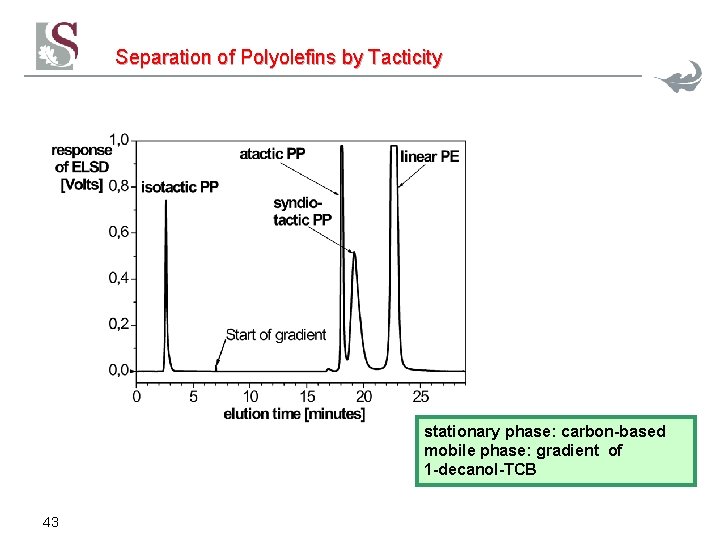 S

Separation of Polyolefins by Tacticity

response of ELSD [Volts]

1,0
0,8
0,6
0,4
0,2
0,0

isotactic PP
atactic PP
syndio-tactic PP
linear PE
Start of gradient

0 5 10 15 20 25
elution time [minutes]

stationary phase: carbon-based
mobile phase: gradient of 1-decanol-TCB

43